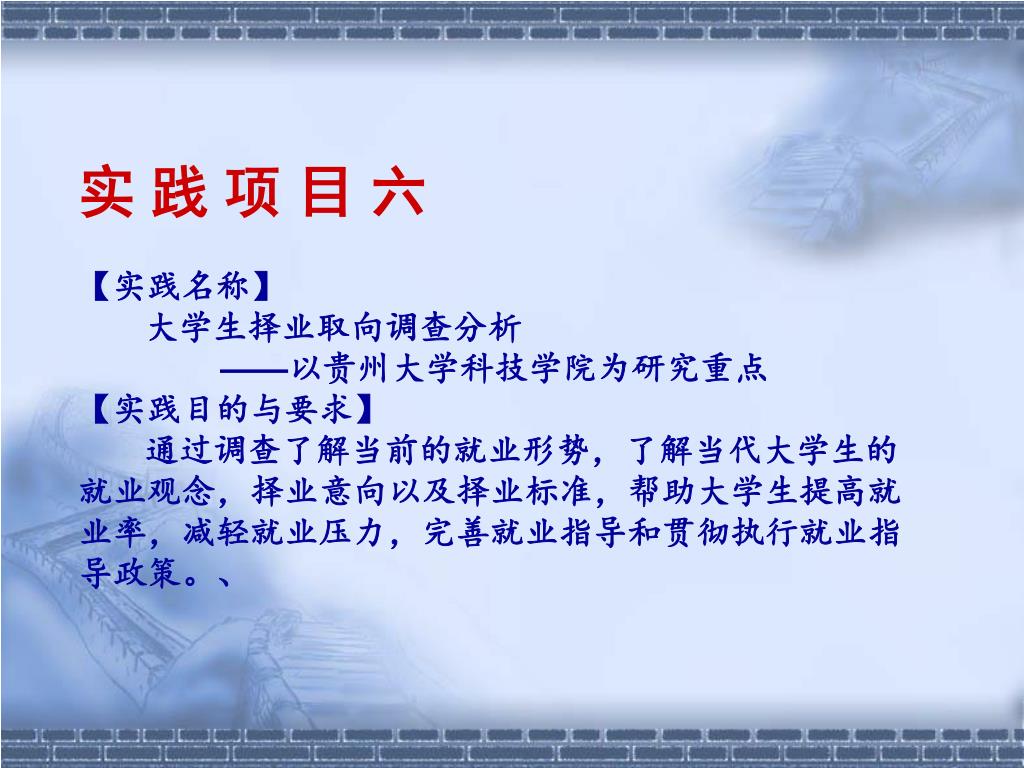 实践项目六

【实践名称】

大学生择业取向调查分析

——以贵州大学科技学院为研究重点

【实践目的与要求】

通过调查了解当前的就业形势，了解当代大学生的就业观念，择业意向以及择业标准，帮助大学生提高就业率，减轻就业压力，完善就业指导和贯彻执行就业指导政策。、